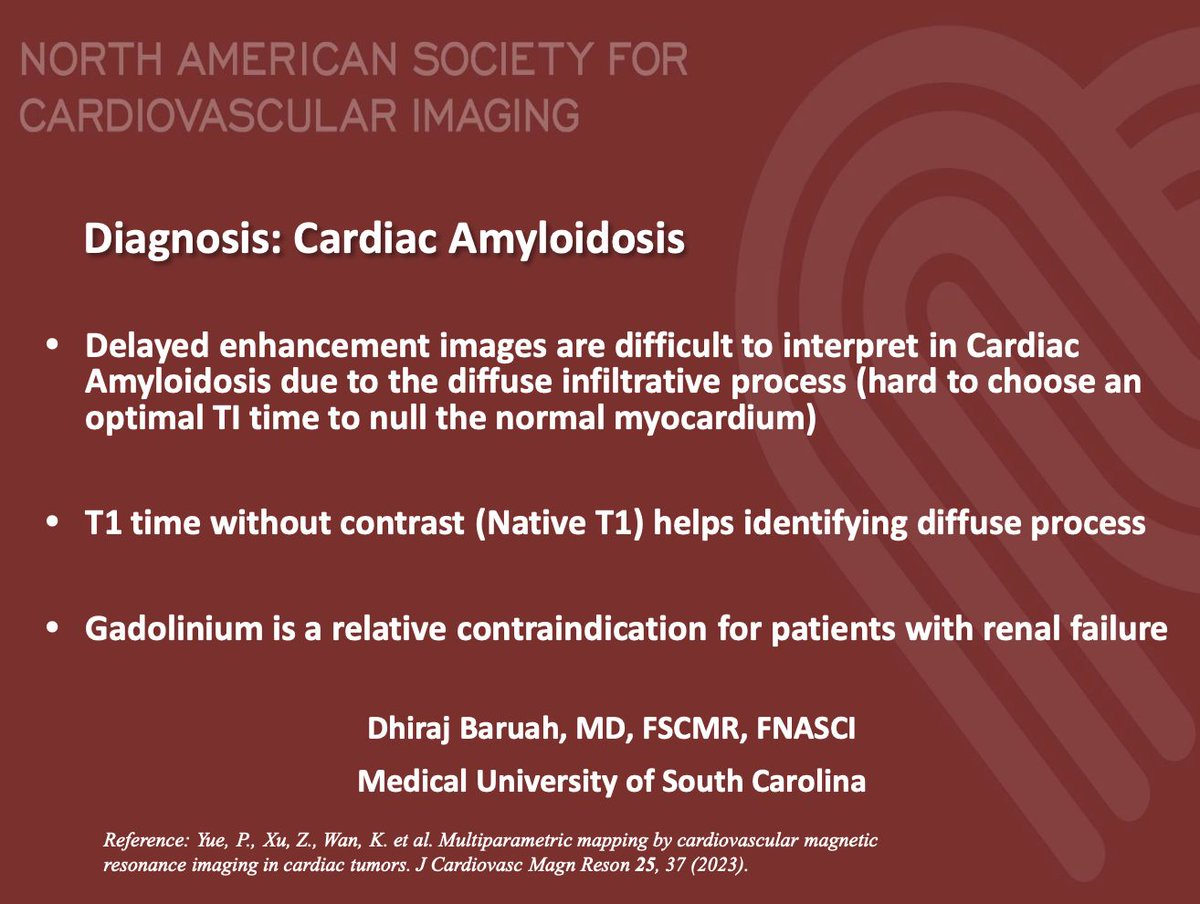 NORTH AMERICAN SOCIETY FOR CARDIOVASCULAR IMAGING

Diagnosis: Cardiac Amyloidosis

• Delayed enhancement images are difficult to interpret in Cardiac Amyloidosis due to the diffuse infiltrative process (hard to choose an optimal TI time to null the normal myocardium)

• T1 time without contrast (Native T1) helps identifying diffuse process

• Gadolinium is a relative contraindication for patients with renal failure

Dhiraj Baruah, MD, FSCMR, FNASCI

Medical University of South Carolina

Reference: Yue, P., Xu, Z., Wan, K. et al. Multiparametric mapping by cardiovascular magnetic resonance imaging in cardiac tumors. J Cardiovasc Magn Reson 25, 37 (2023).